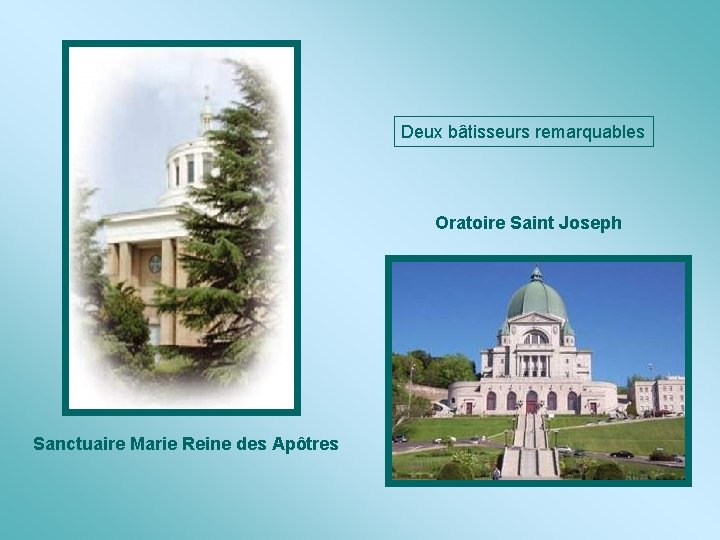 Deux bâtisseurs remarquables

Oratoire Saint Joseph

Sanctuaire Marie Reine des Apôtres